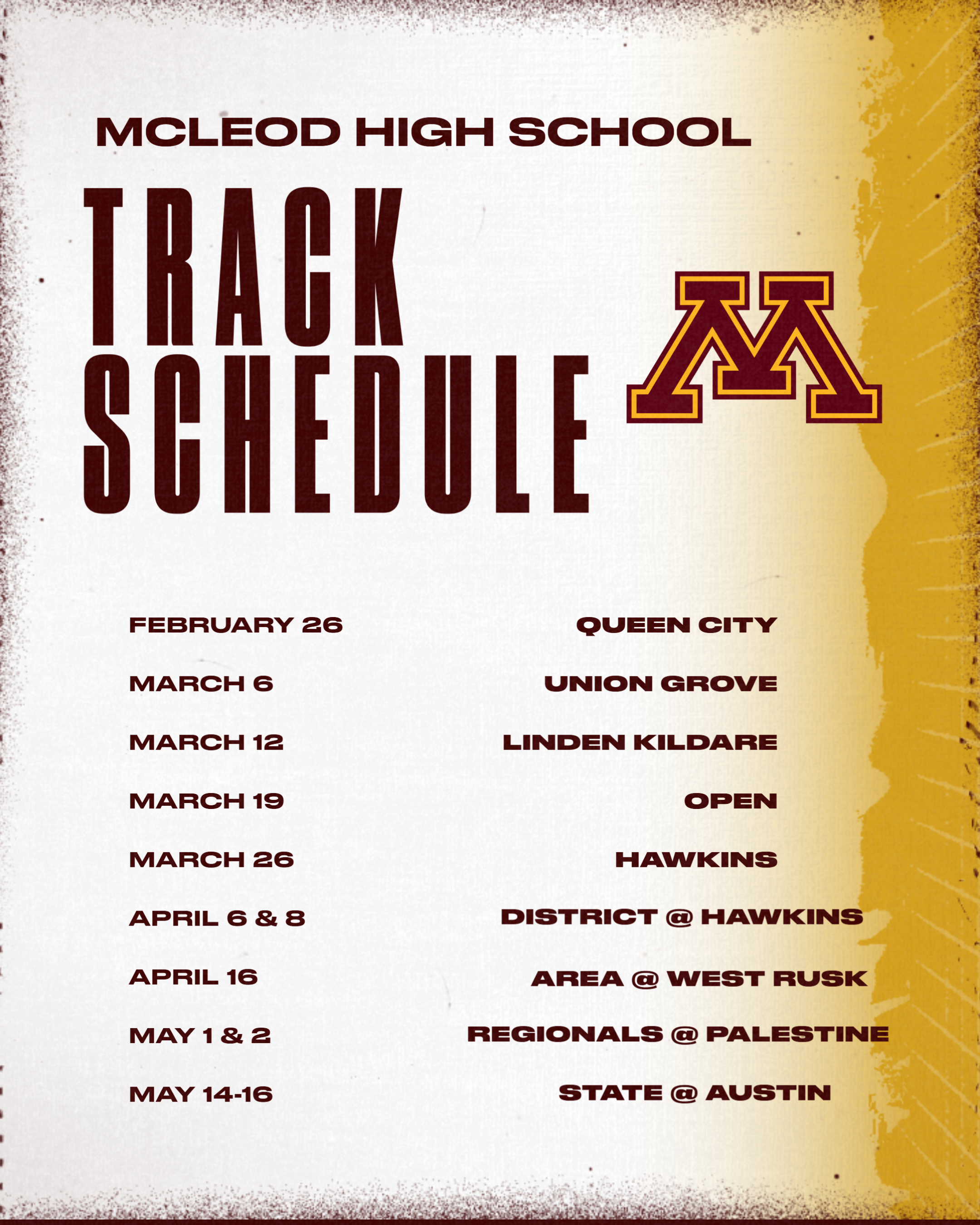 MCLEOD HIGH SCHOOL

TRACK SCHEDULE

M

| | |
|---|---|
| FEBRUARY 26 | QUEEN CITY |
| MARCH 6 | UNION GROVE |
| MARCH 12 | LINDEN KILDARE |
| MARCH 19 | OPEN |
| MARCH 26 | HAWKINS |
| APRIL 6 & 8 | DISTRICT @ HAWKINS |
| APRIL 16 | AREA @ WEST RUSK |
| MAY 1 & 2 | REGIONALS @ PALESTINE |
| MAY 14-16 | STATE @ AUSTIN |